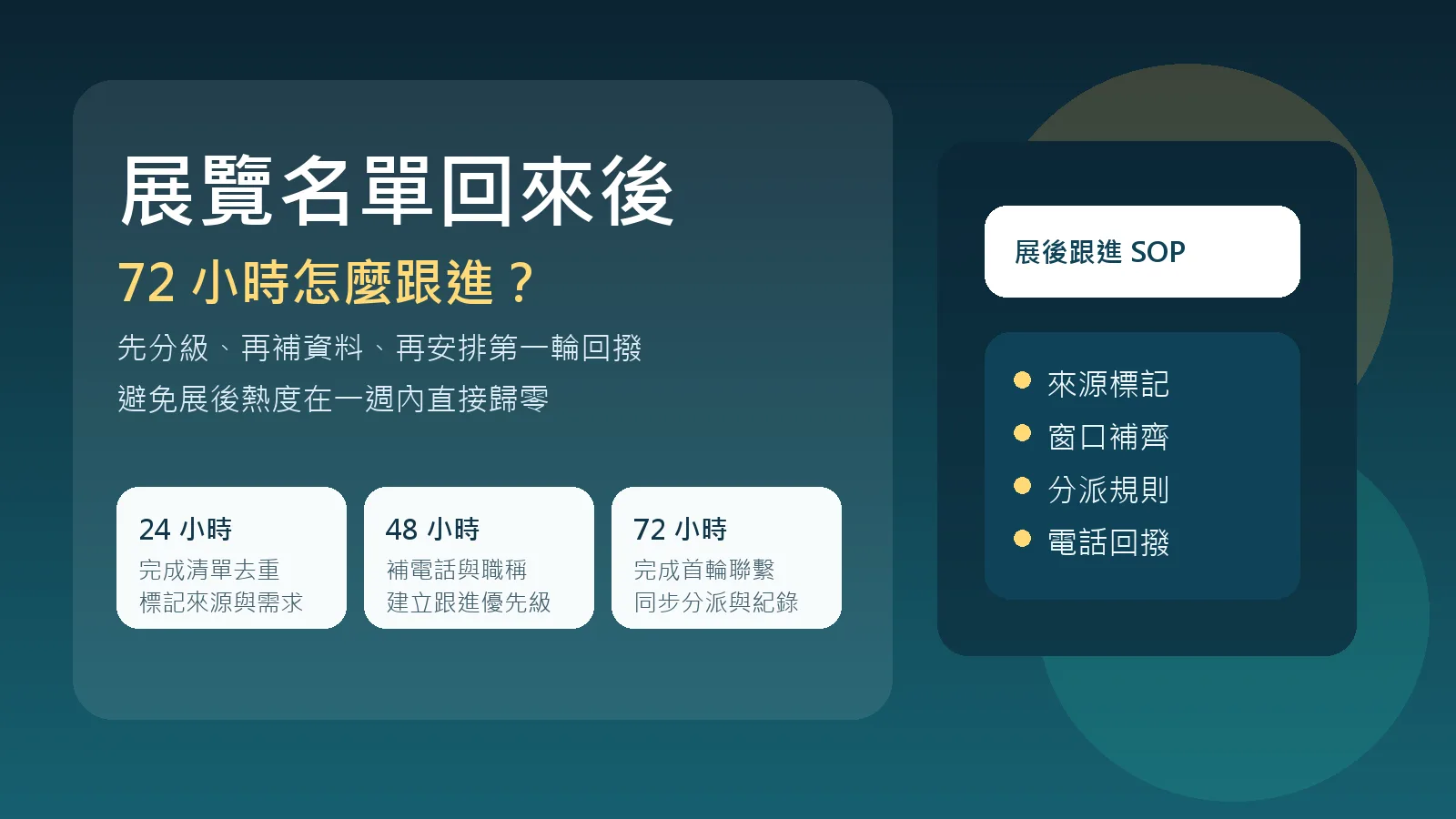 展覽名單回來後
72 小時怎麼跟進？

先分級、再補資料、再安排第一輪回撥
避免展後熱度在一週內直接歸零

24 小時
完成清單去重
標記來源與需求

48 小時
補電話與職稱
建立跟進優先級

72 小時
完成首輪聯繫
同步分派與紀錄

展後跟進 SOP

來源標記
窗口補齊
分派規則
電話回撥